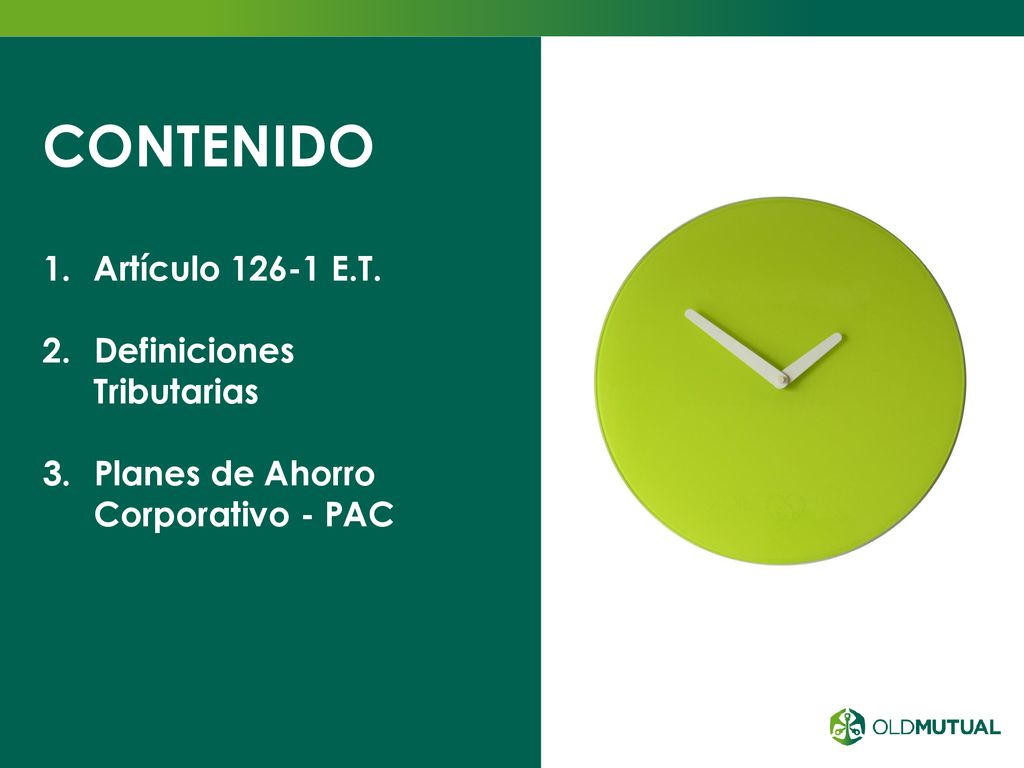 CONTENIDO

1. Artículo 126-1 E.T.

2. Definiciones Tributarias

3. Planes de Ahorro Corporativo - PAC

OLDMUTUAL